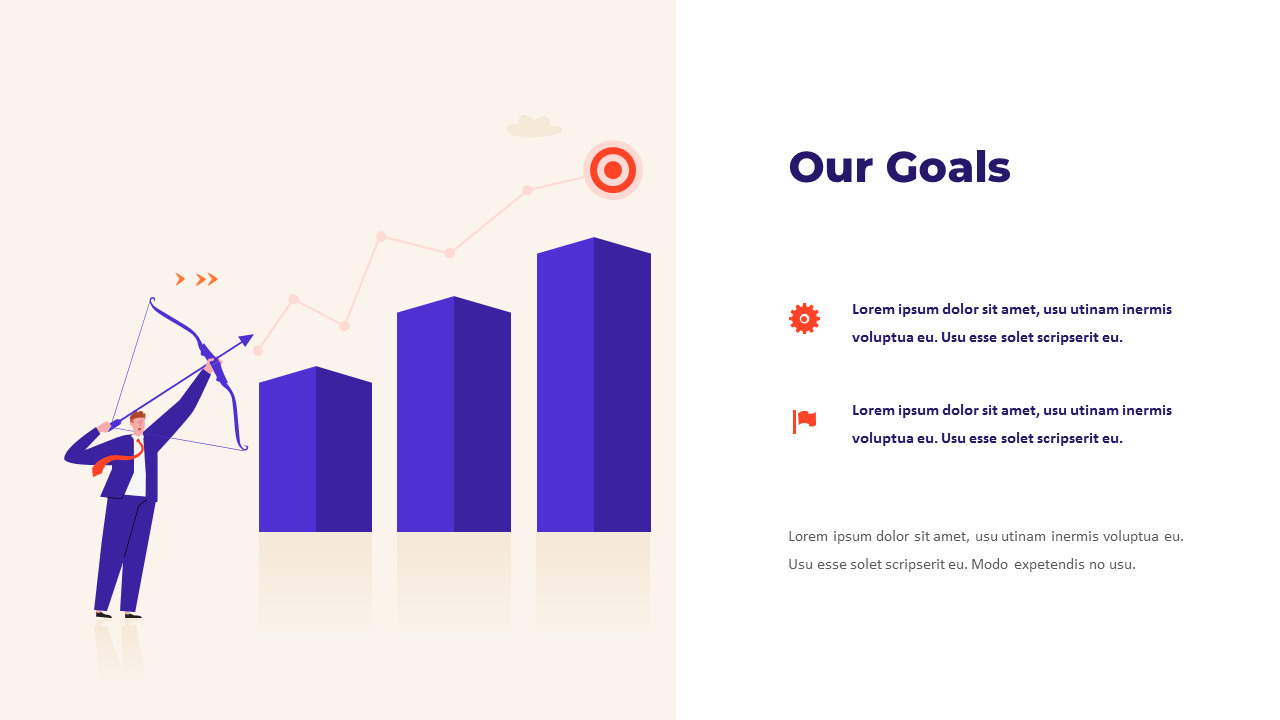 Our Goals

Lorem ipsum dolor sit amet, usu utinam inermis voluptua eu. Usu esse solet scripserit eu.

Lorem ipsum dolor sit amet, usu utinam inermis voluptua eu. Usu esse solet scripserit eu.

Lorem ipsum dolor sit amet, usu utinam inermis voluptua eu. Usu esse solet scripserit eu. Modo expetendis no usu.